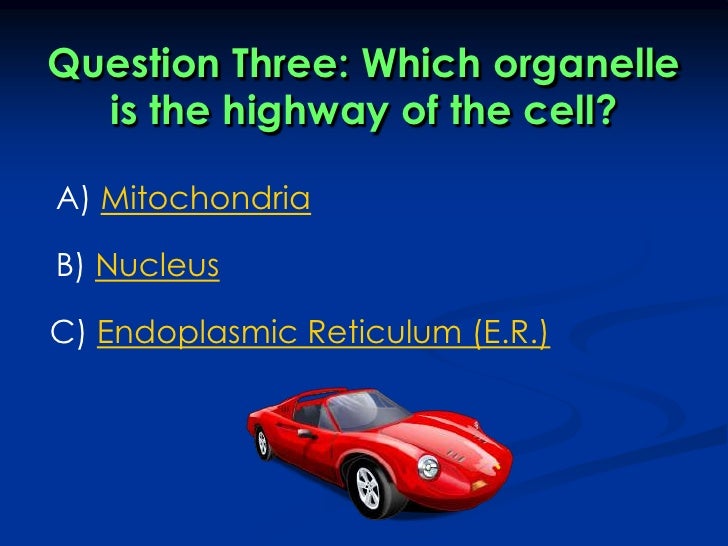 Question Three: Which organelle is the highway of the cell?

A) Mitochondria

B) Nucleus

C) Endoplasmic Reticulum (E.R.)